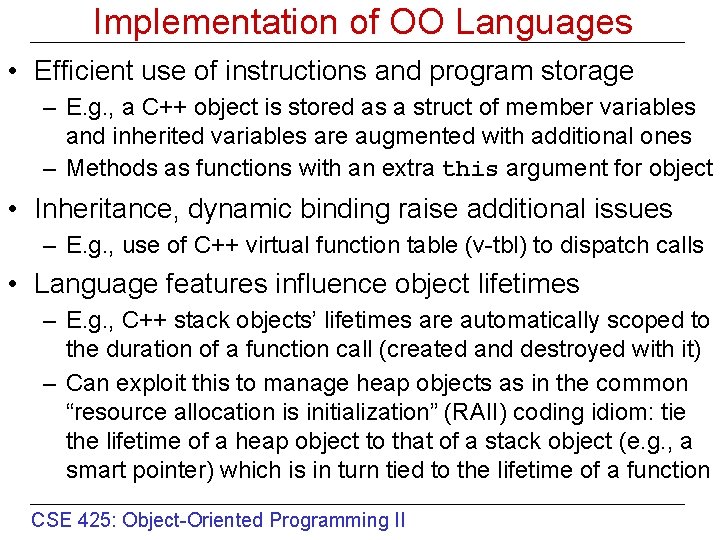 Implementation of OO Languages

• Efficient use of instructions and program storage
– E.g., a C++ object is stored as a struct of member variables and inherited variables are augmented with additional ones
– Methods as functions with an extra this argument for object

• Inheritance, dynamic binding raise additional issues
– E.g., use of C++ virtual function table (v-tbl) to dispatch calls

• Language features influence object lifetimes
– E.g., C++ stack objects' lifetimes are automatically scoped to the duration of a function call (created and destroyed with it)
– Can exploit this to manage heap objects as in the common "resource allocation is initialization" (RAII) coding idiom: tie the lifetime of a heap object to that of a stack object (e.g., a smart pointer) which is in turn tied to the lifetime of a function

CSE 425: Object-Oriented Programming II